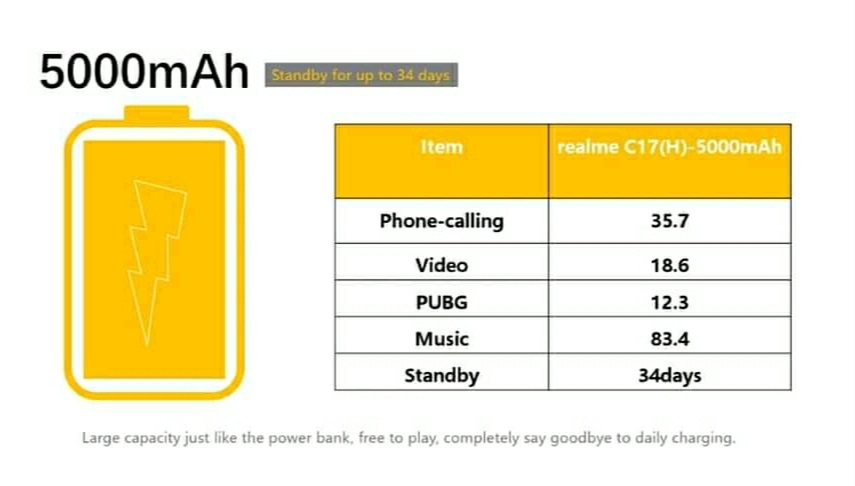 5000mAh Standby for up to 34 days

| Item | realme C17(H)-5000mAh |
|---|---|
| Phone-calling | 35.7 |
| Video | 18.6 |
| PUBG | 12.3 |
| Music | 83.4 |
| Standby | 34days |

Large capacity just like the power bank, free to play, completely say goodbye to daily charging.